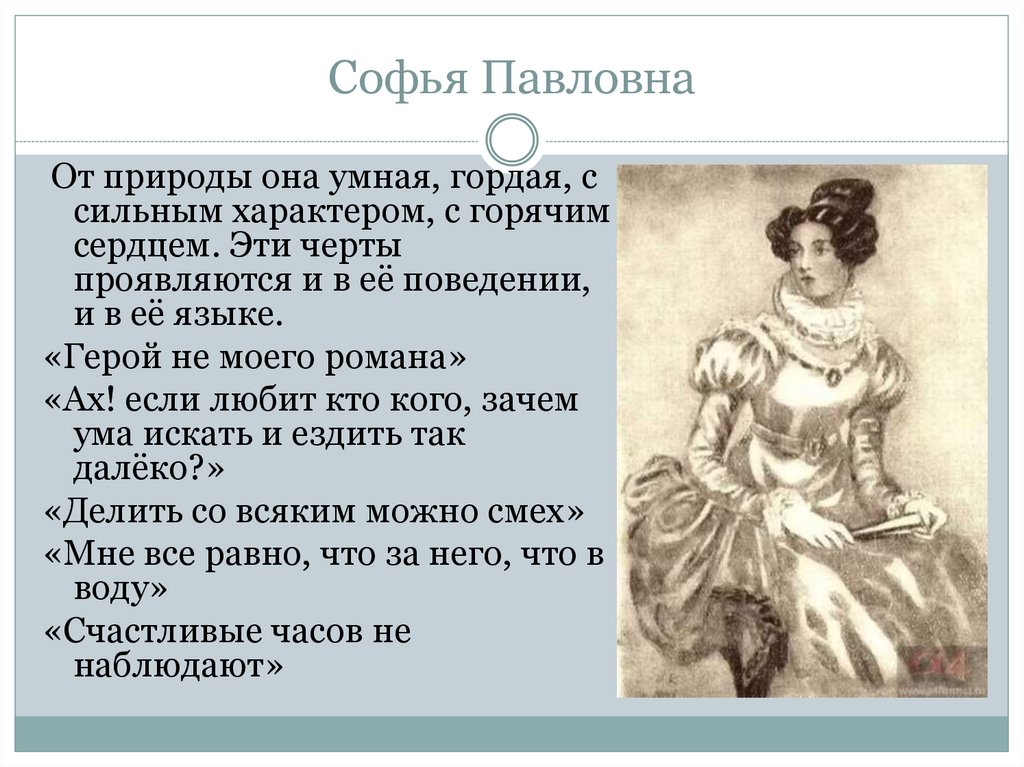 Софья Павловна

От природы она умная, гордая, с сильным характером, с горячим сердцем. Эти черты проявляются и в её поведении, и в её языке.

«Герой не моего романа»

«Ах! если любит кто кого, зачем ума искать и ездить так далёко?»

«Делить со всяким можно смех»

«Мне все равно, что за него, что в воду»

«Счастливые часов не наблюдают»